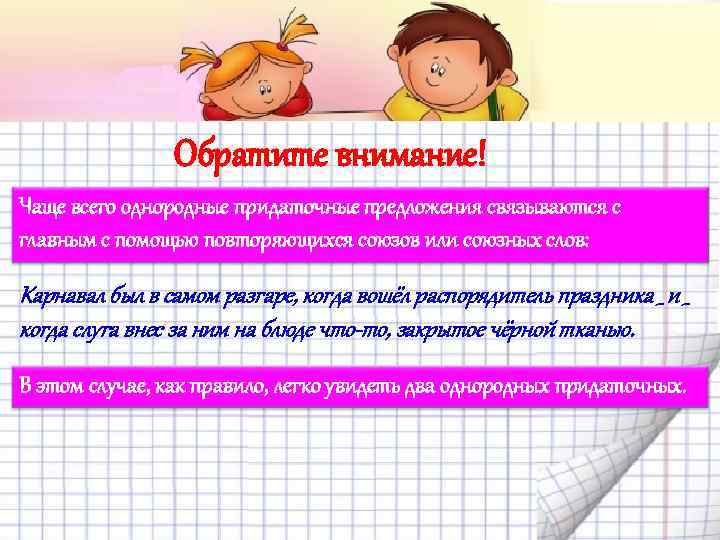 Обратите внимание!

Чаще всего однородные придаточные предложения связываются с главным с помощью повторяющихся союзов или союзных слов:

Карнавал был в самом разгаре, когда вошёл распорядитель праздника _ и _ когда слуга внес за ним на блюде что-то, закрытое чёрной тканью.

В этом случае, как правило, легко увидеть два однородных придаточных.